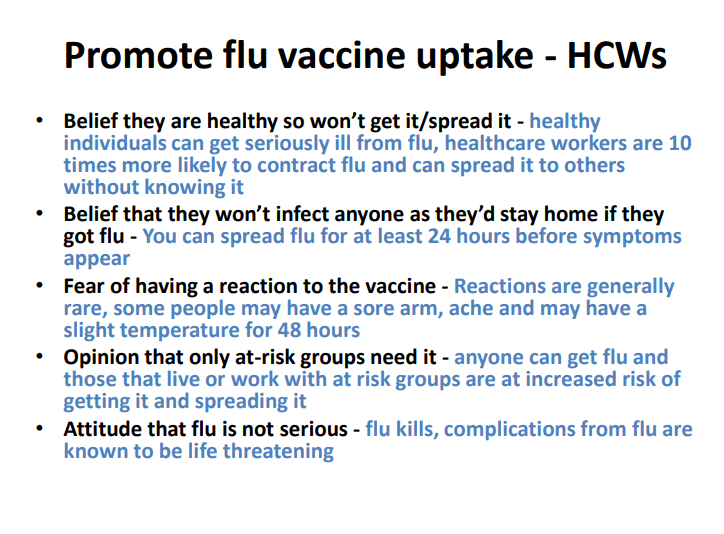 Promote flu vaccine uptake - HCWs

• Belief they are healthy so won't get it/spread it - healthy individuals can get seriously ill from flu, healthcare workers are 10 times more likely to contract flu and can spread it to others without knowing it
• Belief that they won't infect anyone as they'd stay home if they got flu - You can spread flu for at least 24 hours before symptoms appear
• Fear of having a reaction to the vaccine - Reactions are generally rare, some people may have a sore arm, ache and may have a slight temperature for 48 hours
• Opinion that only at-risk groups need it - anyone can get flu and those that live or work with at risk groups are at increased risk of getting it and spreading it
• Attitude that flu is not serious - flu kills, complications from flu are known to be life threatening